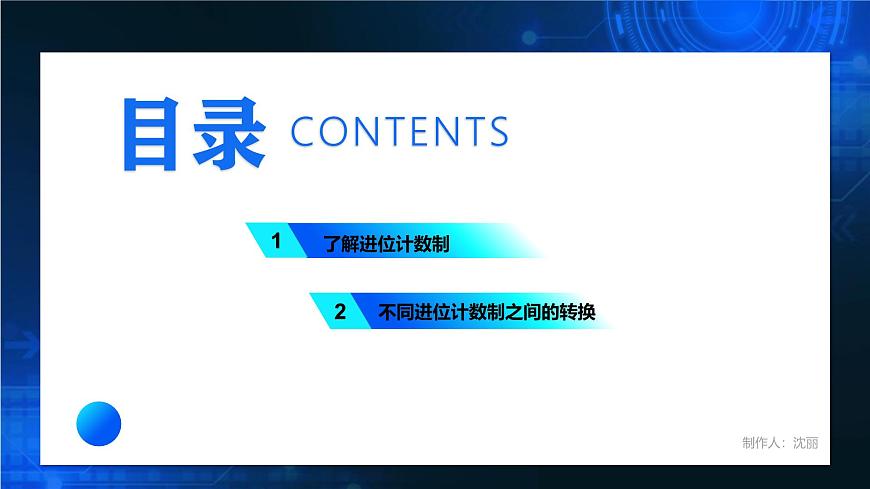 目录 CONTENTS

1 了解进位计数制

2 不同进位计数制之间的转换

制作人：沈丽